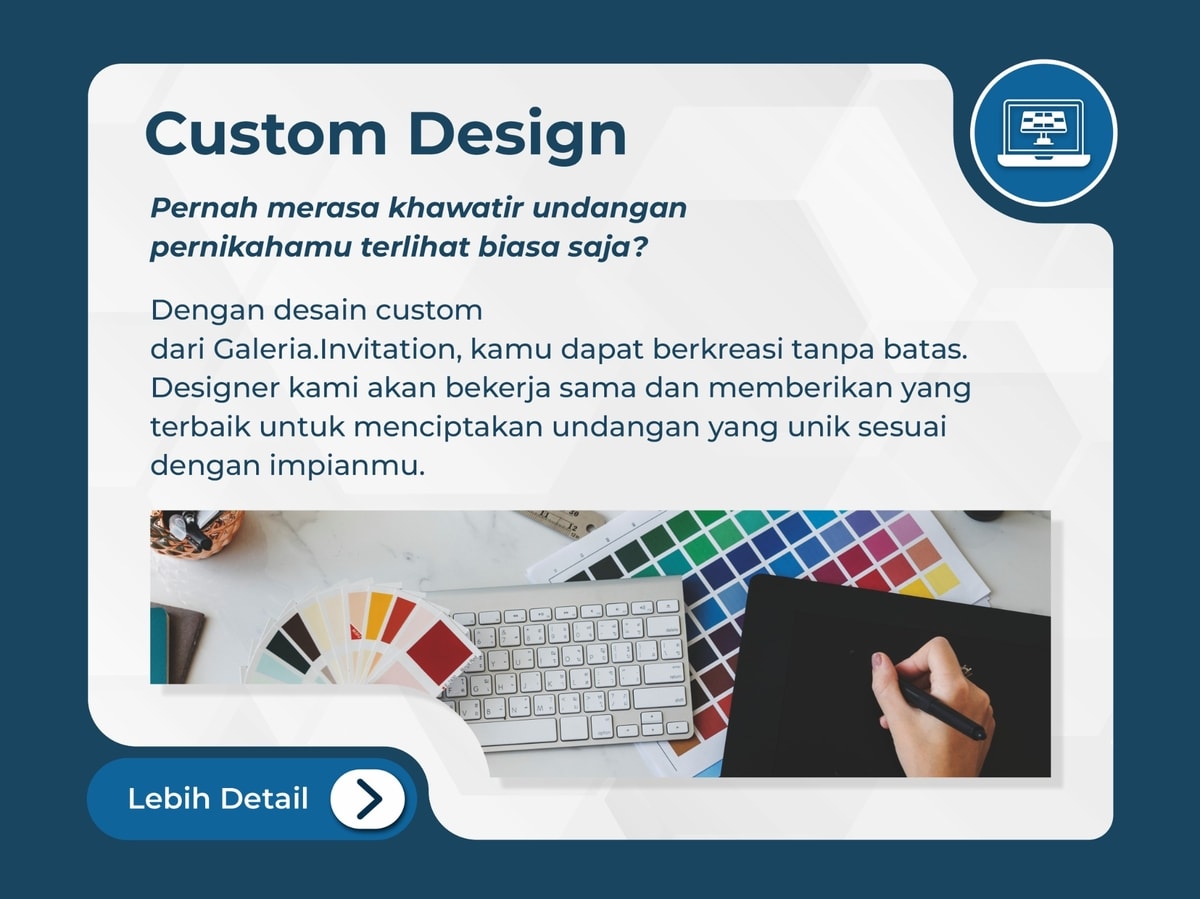 Custom Design

Pernah merasa khawatir undangan pernikahamu terlihat biasa saja?

Dengan desain custom dari Galeria.Invitation, kamu dapat berkreasi tanpa batas. Designer kami akan bekerja sama dan memberikan yang terbaik untuk menciptakan undangan yang unik sesuai dengan impianmu.

Lebih Detail